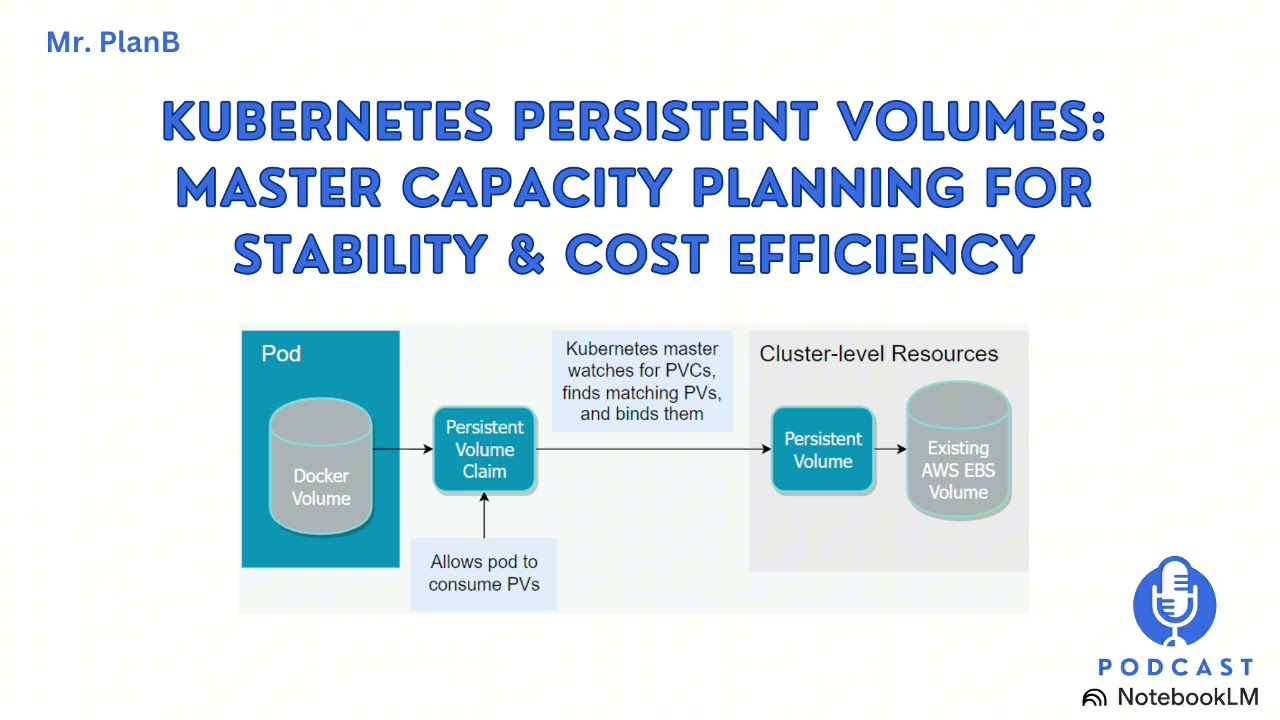 Mr. PlanB

KUBERNETES PERSISTENT VOLUMES: MASTER CAPACITY PLANNING FOR STABILITY & COST EFFICIENCY

Pod

Docker Volume

Persistent Volume Claim

Allows pod to consume PVs

Kubernetes master watches for PVCs, finds matching PVs, and binds them

Cluster-level Resources

Persistent Volume

Existing AWS EBS Volume

PODCAST

NotebookLM